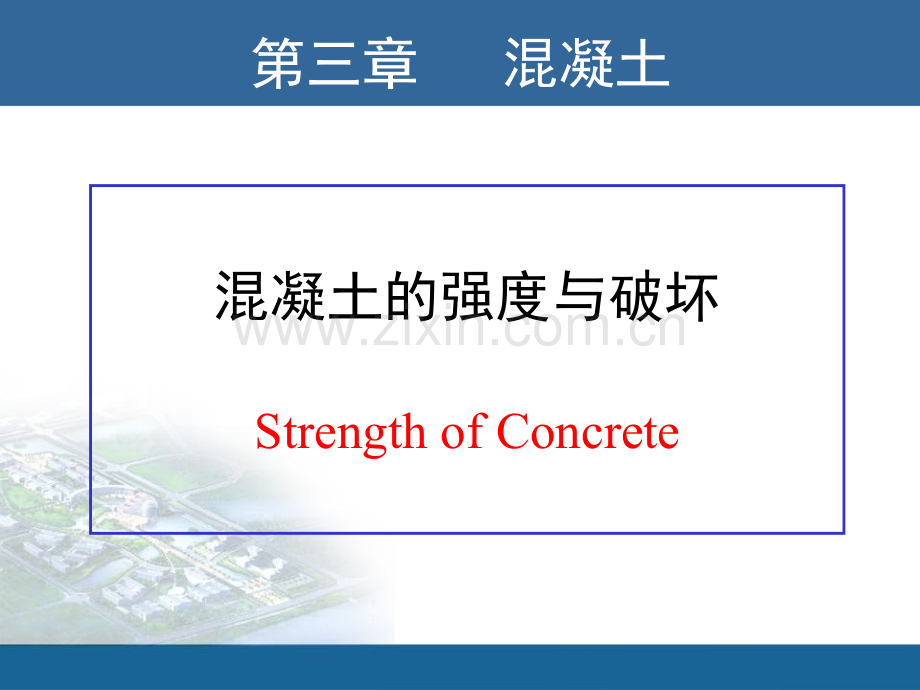 第三章　　混凝土

混凝土的强度与破坏

www.zixin.com.cn

Strength of Concrete